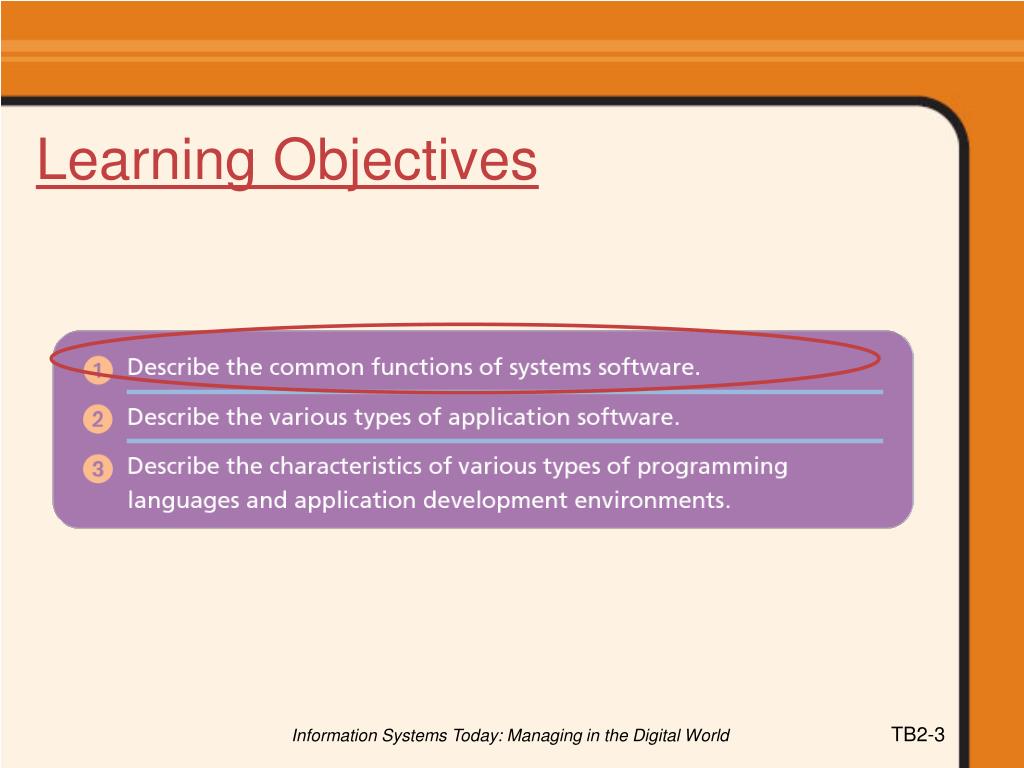 Learning Objectives

1 Describe the common functions of systems software.

2 Describe the various types of application software.

3 Describe the characteristics of various types of programming languages and application development environments.

Information Systems Today: Managing in the Digital World

TB2-3